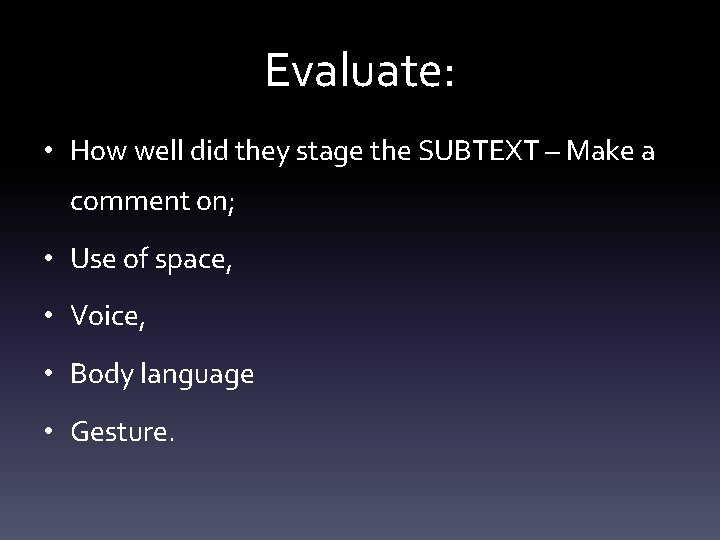 Evaluate:

• How well did they stage the SUBTEXT – Make a comment on;
• Use of space,
• Voice,
• Body language
• Gesture.